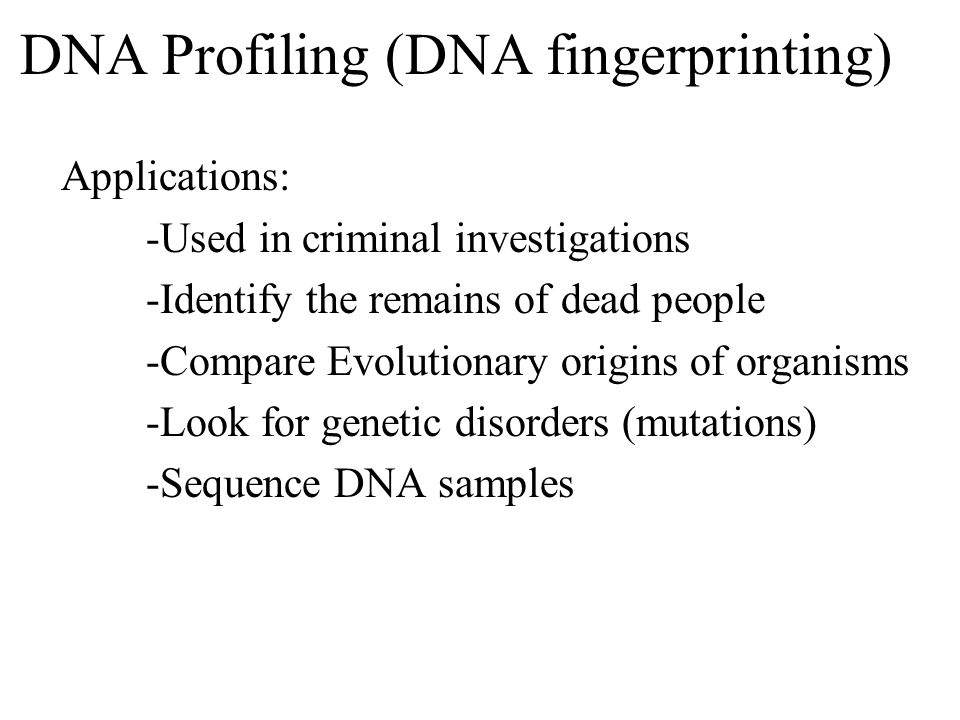 DNA Profiling (DNA fingerprinting)

Applications:
-Used in criminal investigations
-Identify the remains of dead people
-Compare Evolutionary origins of organisms
-Look for genetic disorders (mutations)
-Sequence DNA samples